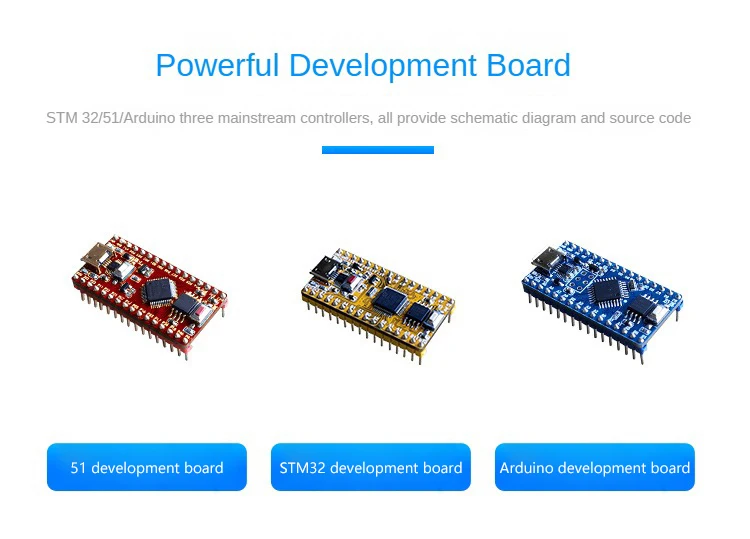 Powerful Development Board

STM 32/51/Arduino three mainstream controllers, all provide schematic diagram and source code

51 development board

STM32 development board

Arduino development board